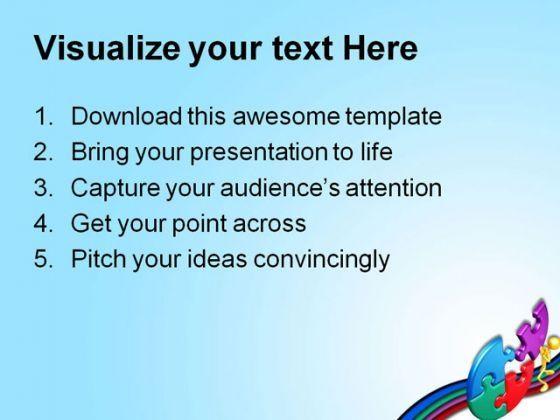 Visualize your text Here

1. Download this awesome template
2. Bring your presentation to life
3. Capture your audience's attention
4. Get your point across
5. Pitch your ideas convincingly